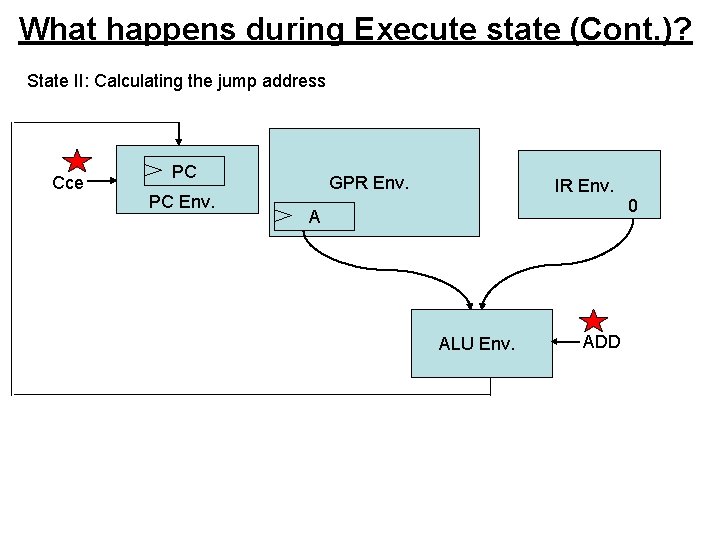 What happens during Execute state (Cont.)?

State II: Calculating the jump address

Cce

PC

PC Env.

GPR Env.

A

IR Env.

0

ALU Env.

ADD